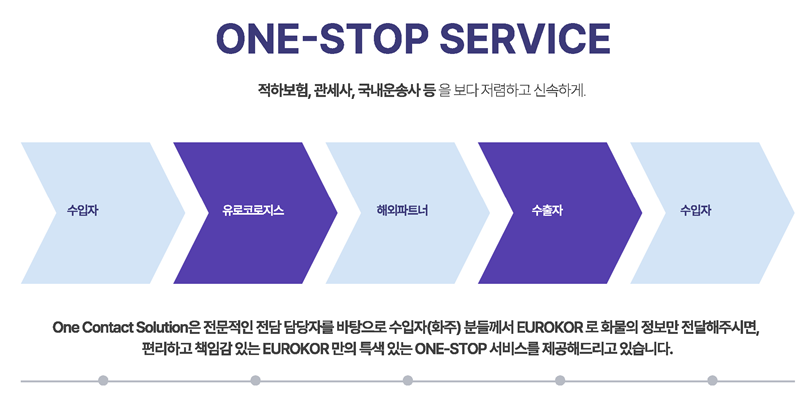 ONE-STOP SERVICE

적하보험, 관세사, 국내운송사 등 을 보다 저렴하고 신속하게.

수입자

유로코로지스

해외파트너

수출자

수입자

One Contact Solution은 전문적인 전담 담당자를 바탕으로 수입자(화주) 분들께서 EUROKOR 로 화물의 정보만 전달해주시면, 편리하고 책임감 있는 EUROKOR 만의 특색 있는 ONE-STOP 서비스를 제공해드리고 있습니다.